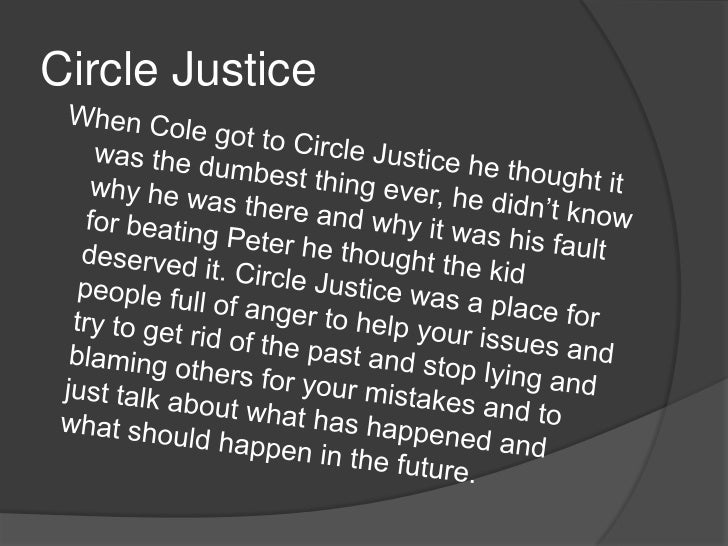 Circle Justice

When Cole got to Circle Justice he thought it was the dumbest thing ever, he didn't know why he was there and why it was his fault for beating Peter he thought the kid deserved it. Circle Justice was a place for people full of anger to help your issues and try to get rid of the past and stop lying and blaming others for your mistakes and to just talk about what has happened and what should happen in the future.